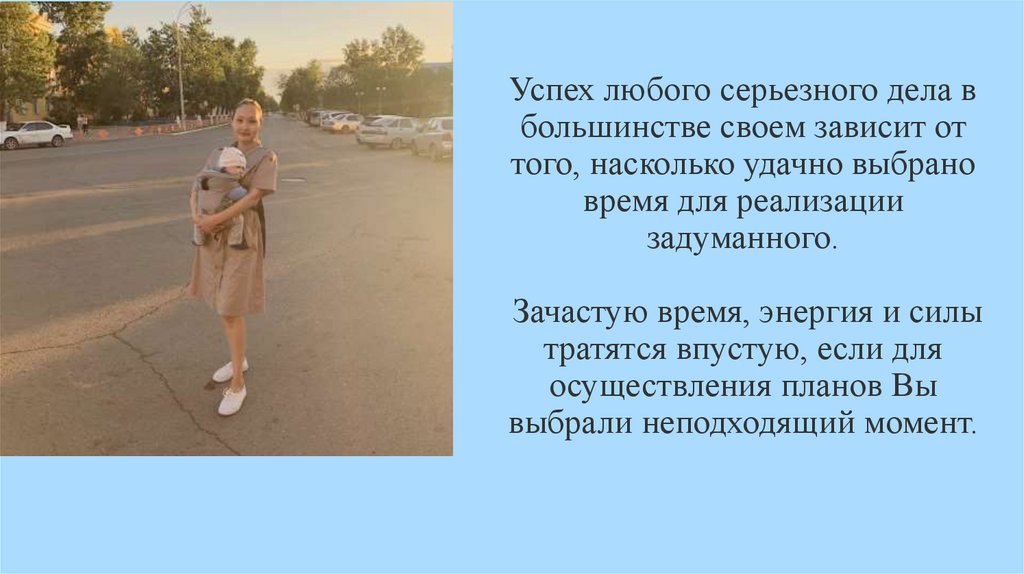 Успех любого серьезного дела в большинстве своем зависит от того, насколько удачно выбрано время для реализации задуманного.

Зачастую время, энергия и силы тратятся впустую, если для осуществления планов Вы выбрали неподходящий момент.